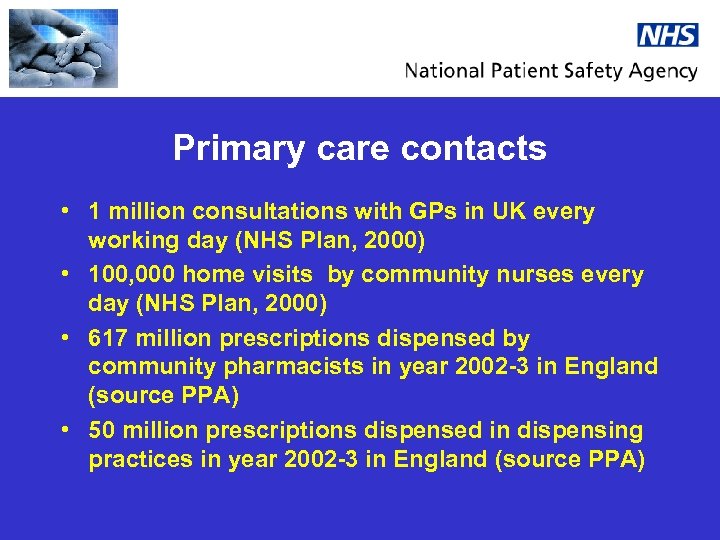 NHS
National Patient Safety Agency

Primary care contacts

• 1 million consultations with GPs in UK every working day (NHS Plan, 2000)
• 100,000 home visits by community nurses every day (NHS Plan, 2000)
• 617 million prescriptions dispensed by community pharmacists in year 2002-3 in England (source PPA)
• 50 million prescriptions dispensed in dispensing practices in year 2002-3 in England (source PPA)